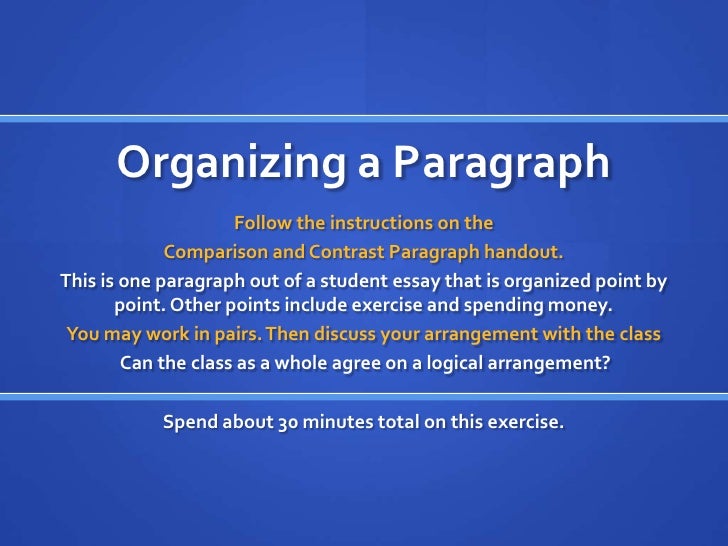 Organizing a Paragraph

Follow the instructions on the
Comparison and Contrast Paragraph handout.

This is one paragraph out of a student essay that is organized point by point. Other points include exercise and spending money.

You may work in pairs. Then discuss your arrangement with the class

Can the class as a whole agree on a logical arrangement?

Spend about 30 minutes total on this exercise.